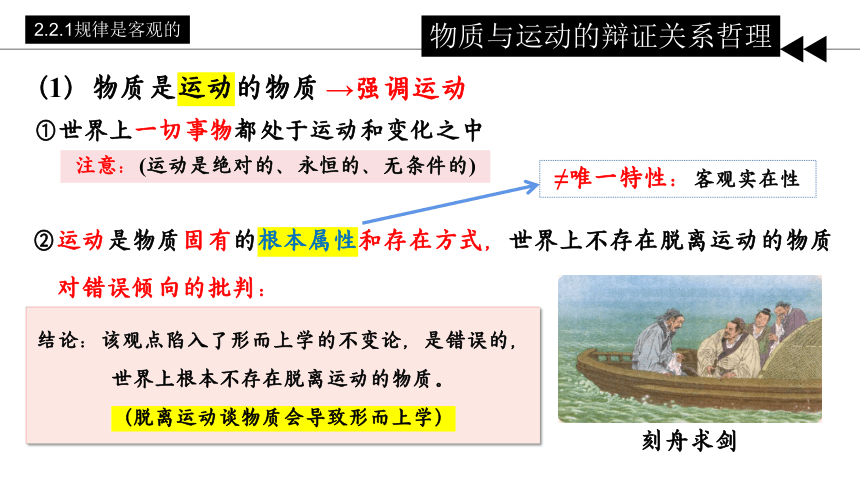 2.2.1规律是客观的

物质与运动的辩证关系哲理

(1) 物质是运动的物质 →强调运动

①世界上一切事物都处于运动和变化之中

注意：(运动是绝对的、永恒的、无条件的)

≠唯一特性：客观实在性

②运动是物质固有的根本属性和存在方式，世界上不存在脱离运动的物质

对错误倾向的批判：

结论：该观点陷入了形而上学的不变论，是错误的，世界上根本不存在脱离运动的物质。

(脱离运动谈物质会导致形而上学)

刻舟求剑